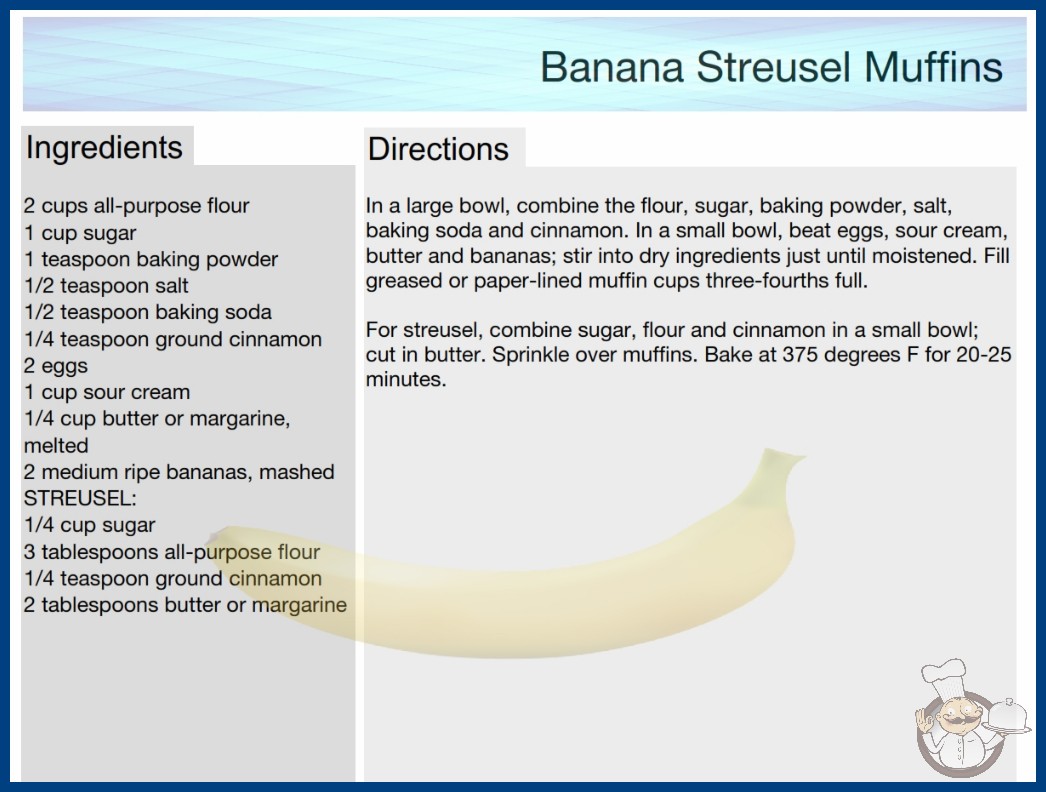 Banana Streusel Muffins

Ingredients

2 cups all-purpose flour
1 cup sugar
1 teaspoon baking powder
1/2 teaspoon salt
1/2 teaspoon baking soda
1/4 teaspoon ground cinnamon
2 eggs
1 cup sour cream
1/4 cup butter or margarine, melted
2 medium ripe bananas, mashed
STREUSEL:
1/4 cup sugar
3 tablespoons all-purpose flour
1/4 teaspoon ground cinnamon
2 tablespoons butter or margarine

Directions

In a large bowl, combine the flour, sugar, baking powder, salt, baking soda and cinnamon. In a small bowl, beat eggs, sour cream, butter and bananas; stir into dry ingredients just until moistened. Fill greased or paper-lined muffin cups three-fourths full.

For streusel, combine sugar, flour and cinnamon in a small bowl; cut in butter. Sprinkle over muffins. Bake at 375 degrees F for 20-25 minutes.